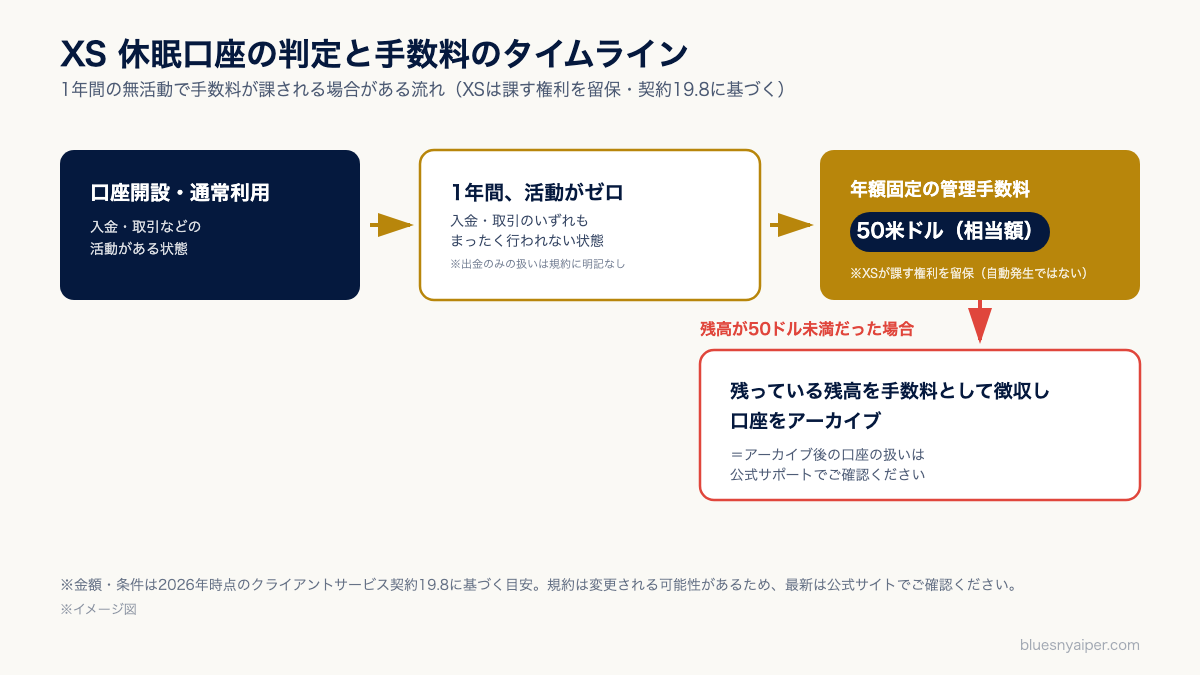 XS 休眠口座の判定と手数料のタイムライン

1年間の無活動で手数料が課される場合がある流れ（XSは課す権利を留保・契約19.8に基づく）

口座開設・通常利用

入金・取引などの活動がある状態

1年間、活動がゼロ

入金・取引のいずれもまったく行われない状態

※出金のみの扱いは規約に明記なし

年額固定の管理手数料

50米ドル（相当額）

※XSが課す権利を留保（自動発生ではない）

残高が50ドル未満だった場合

残っている残高を手数料として徴収し口座をアーカイブ

＝アーカイブ後の口座の扱いは公式サポートでご確認ください

※金額・条件は2026年時点のクライアントサービス契約19.8に基づく目安。規約は変更される可能性があるため、最新は公式サイトでご確認ください。

※イメージ図

bluesnyaiper.com